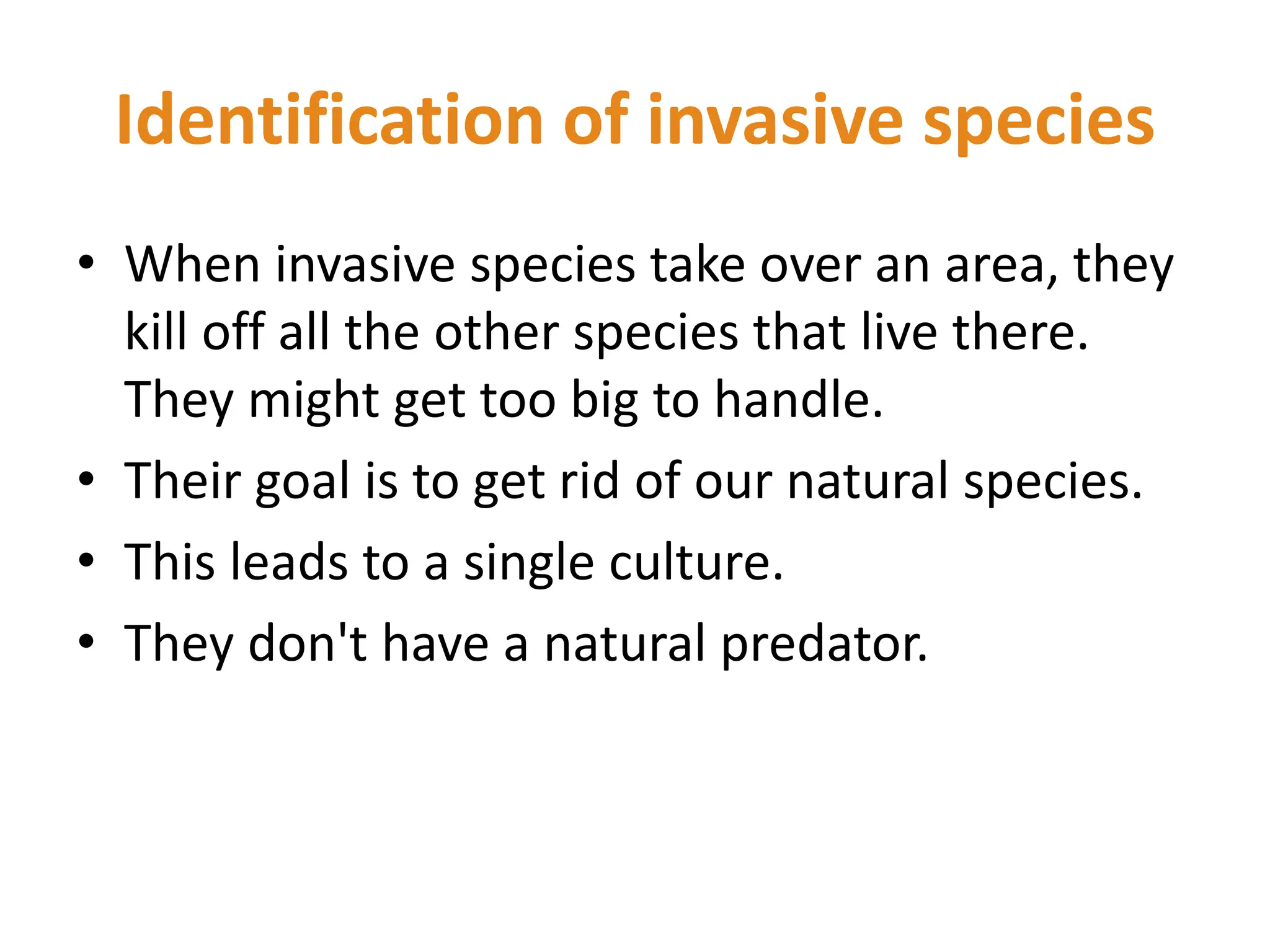 Identification of invasive species

• When invasive species take over an area, they kill off all the other species that live there. They might get too big to handle.
• Their goal is to get rid of our natural species.
• This leads to a single culture.
• They don't have a natural predator.